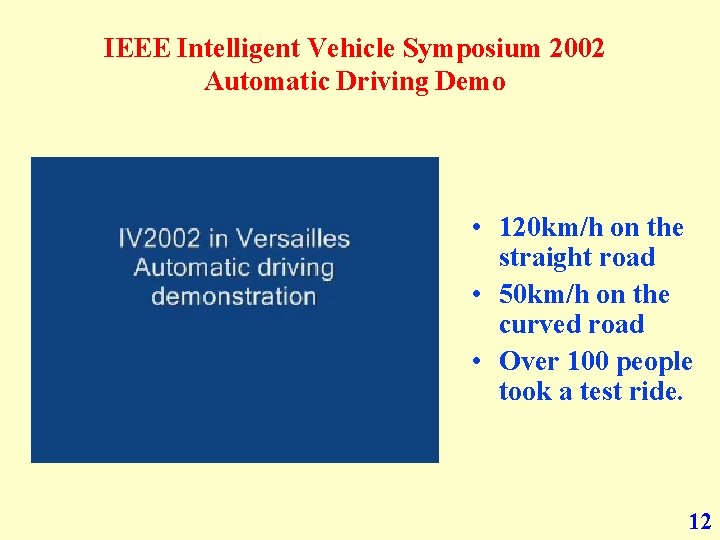 IEEE Intelligent Vehicle Symposium 2002
Automatic Driving Demo

IV2002 in Versailles
Automatic driving
demonstration

• 120km/h on the straight road
• 50km/h on the curved road
• Over 100 people took a test ride.

12